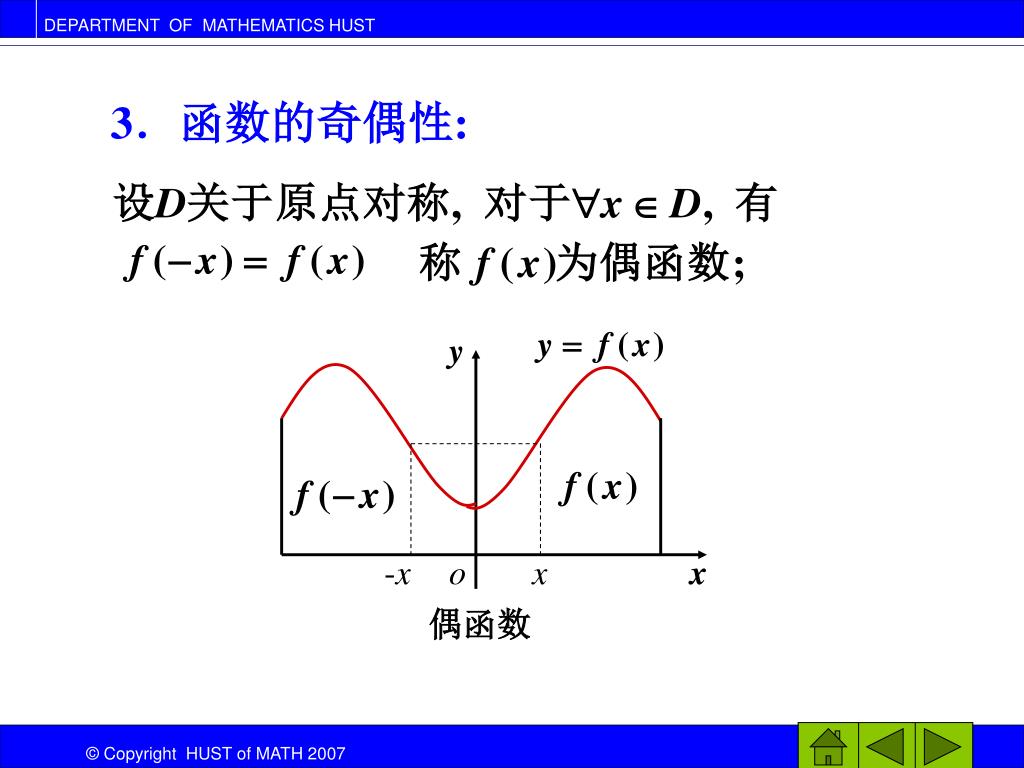 DEPARTMENT OF MATHEMATICS HUST

3. 函数的奇偶性:

设$D$关于原点对称, 对于$\forall x \in D$, 有
$f(-x) = f(x)$ 称 $f(x)$为偶函数;

$y$ $y = f(x)$

$f(-x)$ $f(x)$

$-x$ $o$ $x$ $x$

偶函数

© Copyright HUST of MATH 2007